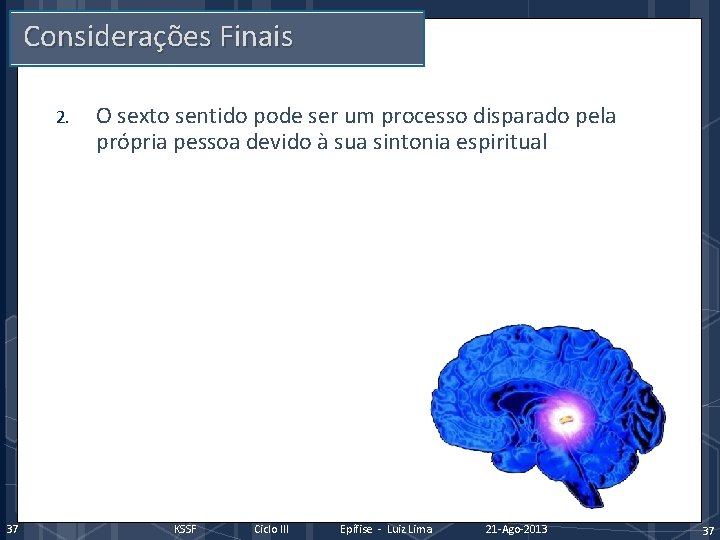 Considerações Finais

2. O sexto sentido pode ser um processo disparado pela própria pessoa devido à sua sintonia espiritual

37 KSSF Ciclo III Epífise - Luiz Lima 21-Ago-2013 37